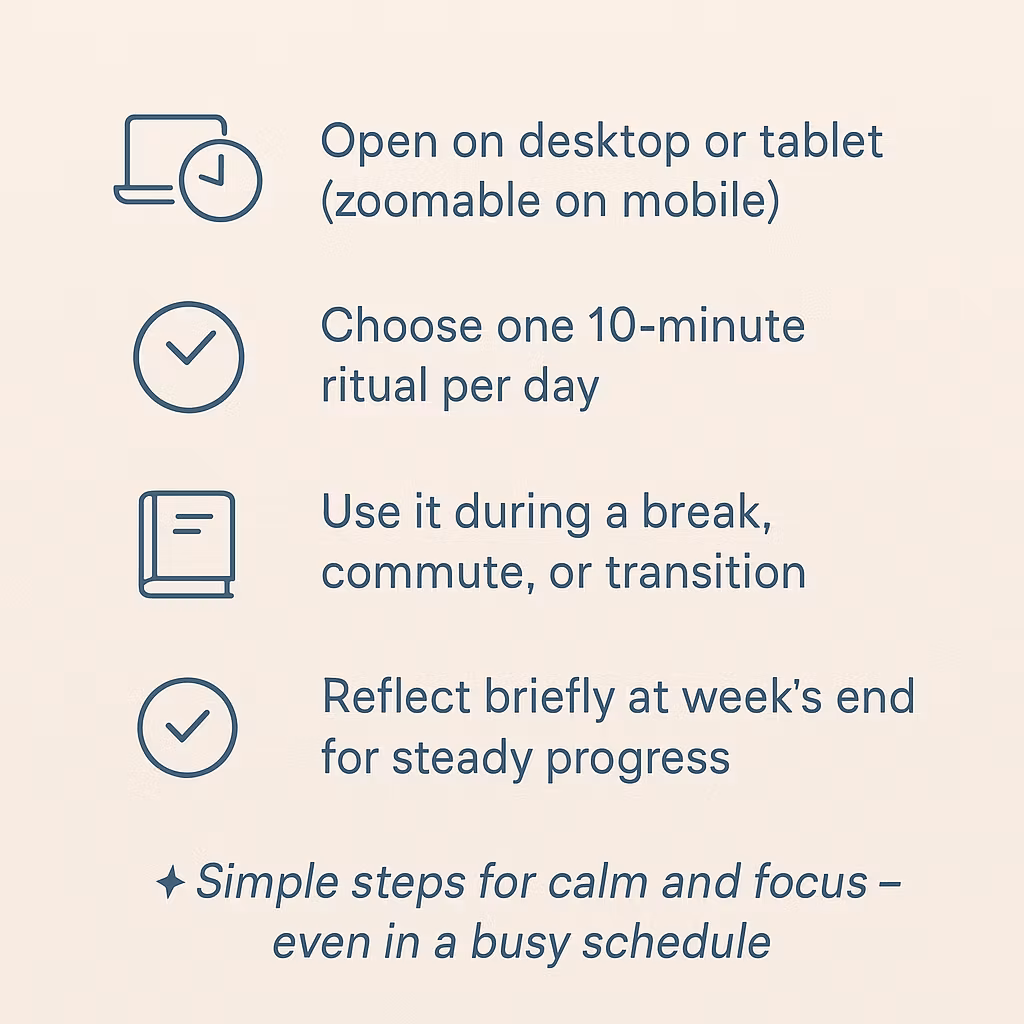 Open on desktop or tablet (zoomable on mobile)

Choose one 10-minute ritual per day

Use it during a break, commute, or transition

Reflect briefly at week's end for steady progress

✦ Simple steps for calm and focus – even in a busy schedule